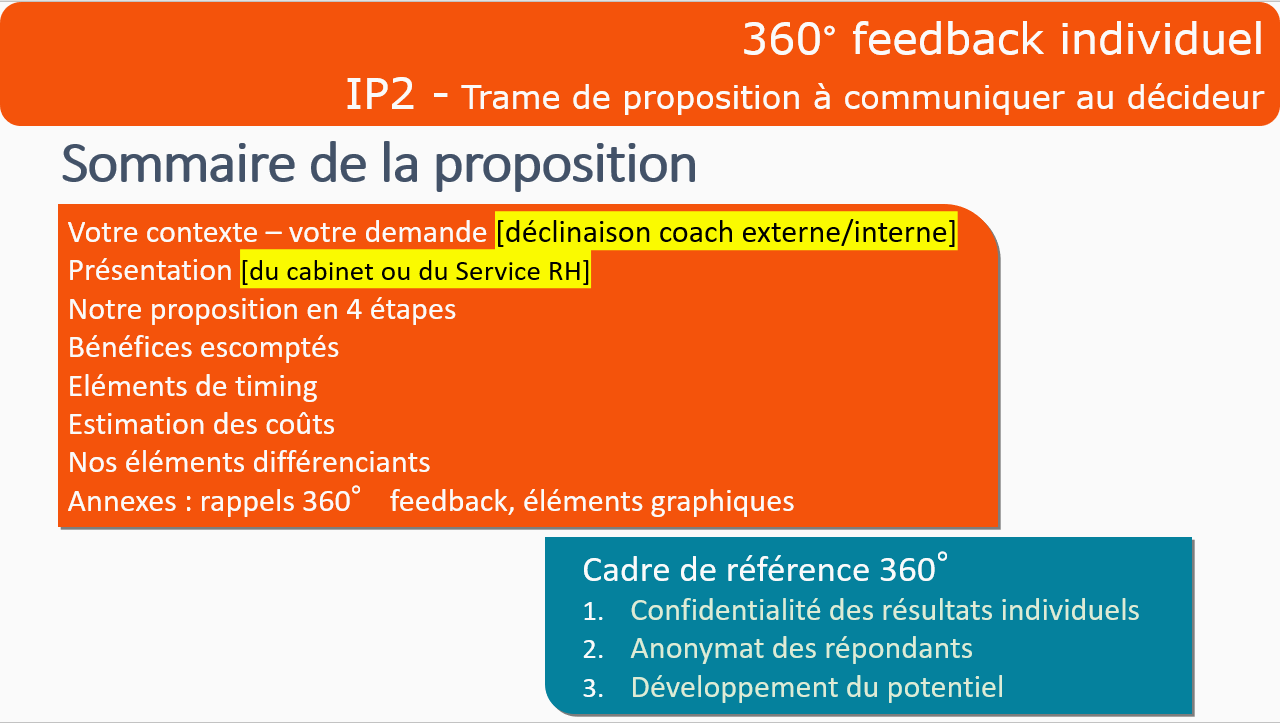 360° feedback individuel
IP2 - Trame de proposition à communiquer au décideur

Sommaire de la proposition

Votre contexte – votre demande [déclinaison coach externe/interne]
Présentation [du cabinet ou du Service RH]
Notre proposition en 4 étapes
Bénéfices escomptés
Eléments de timing
Estimation des coûts
Nos éléments différenciants
Annexes : rappels 360° feedback, éléments graphiques

Cadre de référence 360°
1. Confidentialité des résultats individuels
2. Anonymat des répondants
3. Développement du potentiel